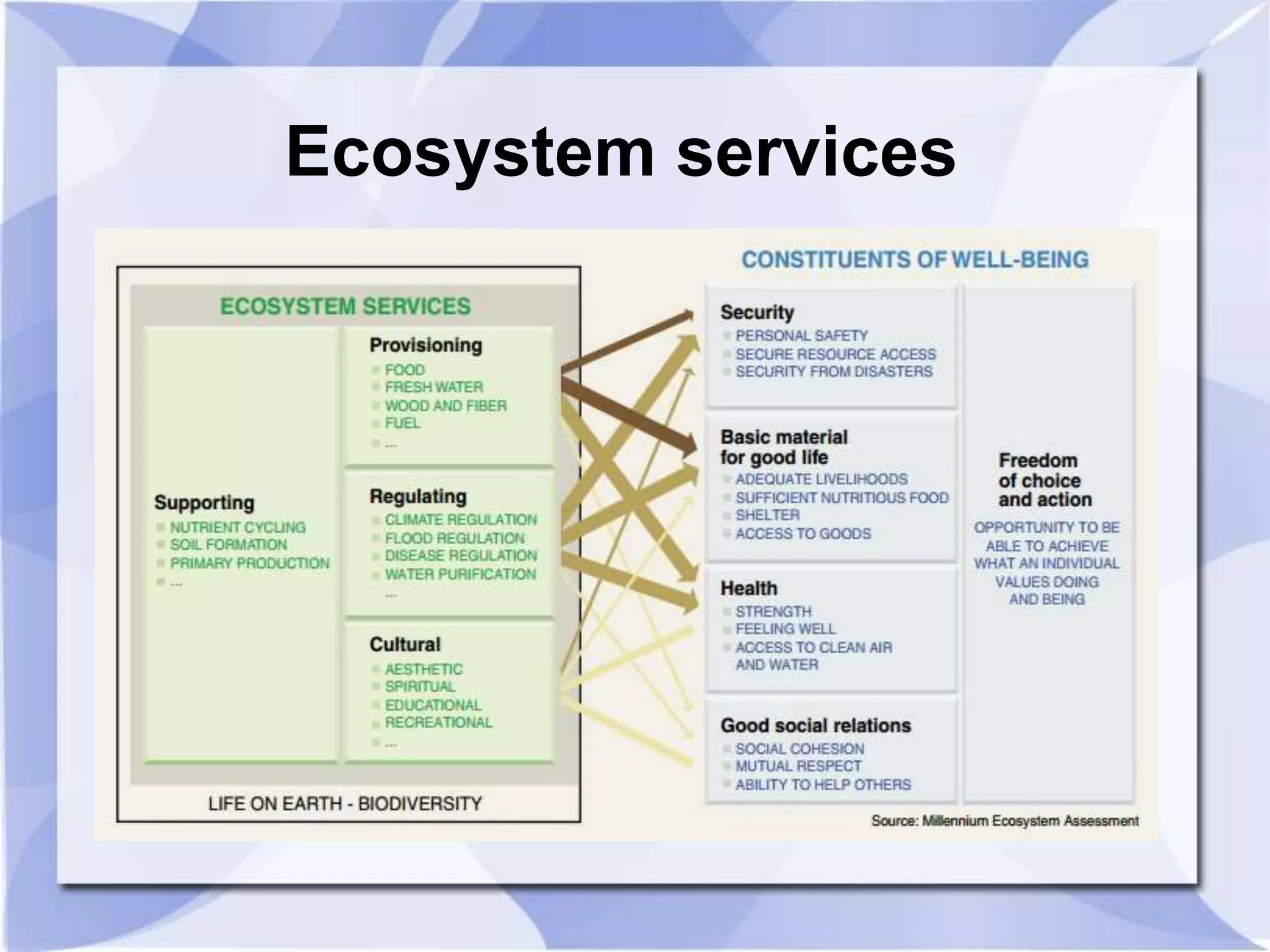 Ecosystem services

ECOSYSTEM SERVICES

Supporting
NUTRIENT CYCLING
SOIL FORMATION
PRIMARY PRODUCTION
...

Provisioning
FOOD
FRESH WATER
WOOD AND FIBER
FUEL
...

Regulating
CLIMATE REGULATION
FLOOD REGULATION
DISEASE REGULATION
WATER PURIFICATION
...

Cultural
AESTHETIC
SPIRITUAL
EDUCATIONAL
RECREATIONAL
...

LIFE ON EARTH - BIODIVERSITY

CONSTITUENTS OF WELL-BEING

Security
PERSONAL SAFETY
SECURE RESOURCE ACCESS
SECURITY FROM DISASTERS

Basic material for good life
ADEQUATE LIVELIHOODS
SUFFICIENT NUTRITIOUS FOOD
SHELTER
ACCESS TO GOODS

Health
STRENGTH
FEELING WELL
ACCESS TO CLEAN AIR AND WATER

Good social relations
SOCIAL COHESION
MUTUAL RESPECT
ABILITY TO HELP OTHERS

Freedom of choice and action
OPPORTUNITY TO BE ABLE TO ACHIEVE WHAT AN INDIVIDUAL VALUES DOING AND BEING

Source: Millennium Ecosystem Assessment